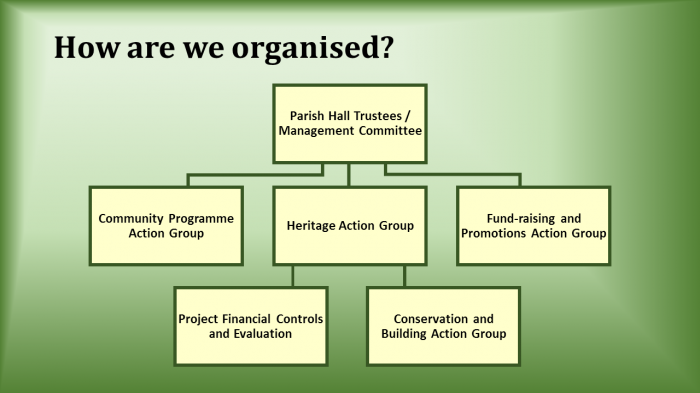 How are we organised?

Parish Hall Trustees / Management Committee

Community Programme Action Group

Heritage Action Group

Fund-raising and Promotions Action Group

Project Financial Controls and Evaluation

Conservation and Building Action Group